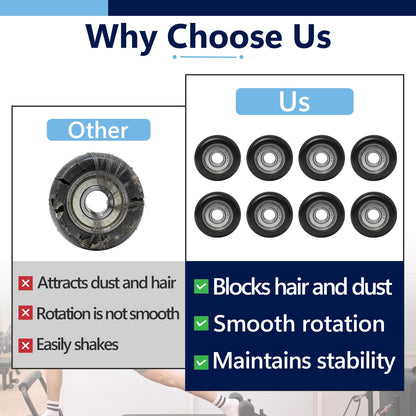 Why Choose Us

Other

Attracts dust and hair

Rotation is not smooth

Easily shakes

Us

Blocks hair and dust

Smooth rotation

Maintains stability